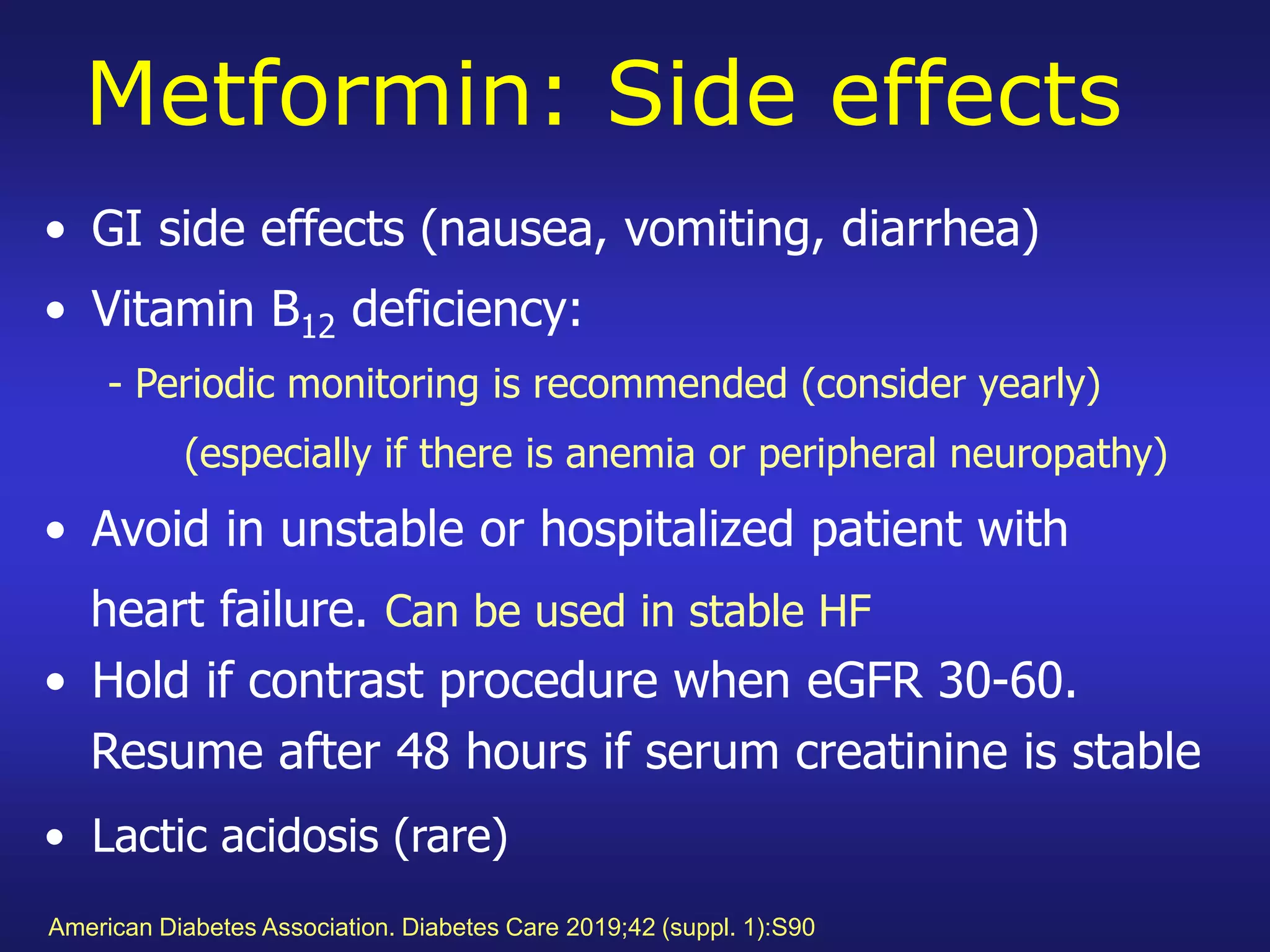 Metformin: Side effects

• GI side effects (nausea, vomiting, diarrhea)

• Vitamin $B_{12}$ deficiency:

- Periodic monitoring is recommended (consider yearly) (especially if there is anemia or peripheral neuropathy)

• Avoid in unstable or hospitalized patient with heart failure. Can be used in stable HF

• Hold if contrast procedure when eGFR 30-60. Resume after 48 hours if serum creatinine is stable

• Lactic acidosis (rare)

American Diabetes Association. Diabetes Care 2019;42 (suppl. 1):S90